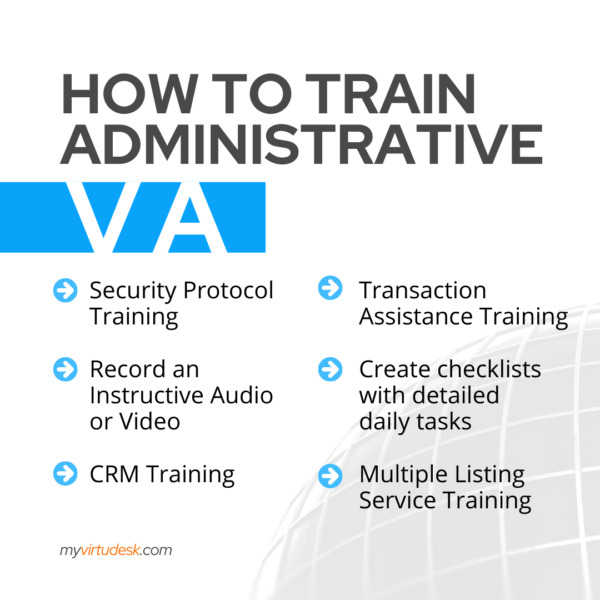 HOW TO TRAIN ADMINISTRATIVE VA

Security Protocol Training

Record an Instructive Audio or Video

CRM Training

Transaction Assistance Training

Create checklists with detailed daily tasks

Multiple Listing Service Training

myvirtudesk.com